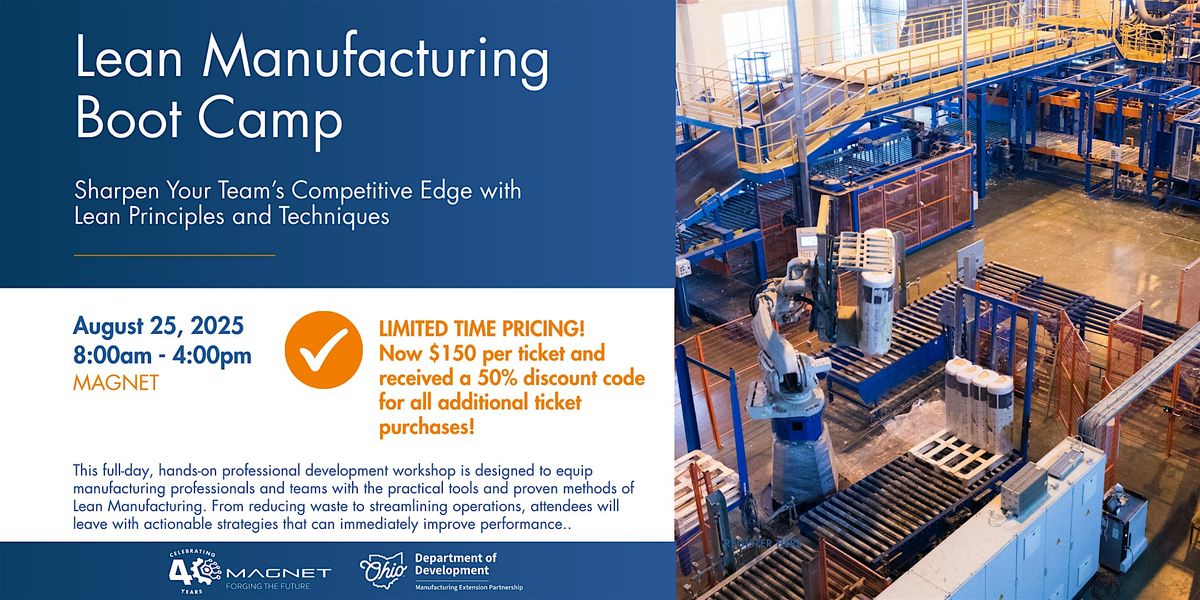 Lean Manufacturing Boot Camp

Sharpen Your Team's Competitive Edge with Lean Principles and Techniques

August 25, 2025
8:00am - 4:00pm
MAGNET

LIMITED TIME PRICING! Now $150 per ticket and received a 50% discount code for all additional ticket purchases!

This full-day, hands-on professional development workshop is designed to equip manufacturing professionals and teams with the practical tools and proven methods of Lean Manufacturing. From reducing waste to streamlining operations, attendees will leave with actionable strategies that can immediately improve performance..

CELEBRATING 40 YEARS MAGNET FORGING THE FUTURE

Ohio Department of Development Manufacturing Extension Partnership